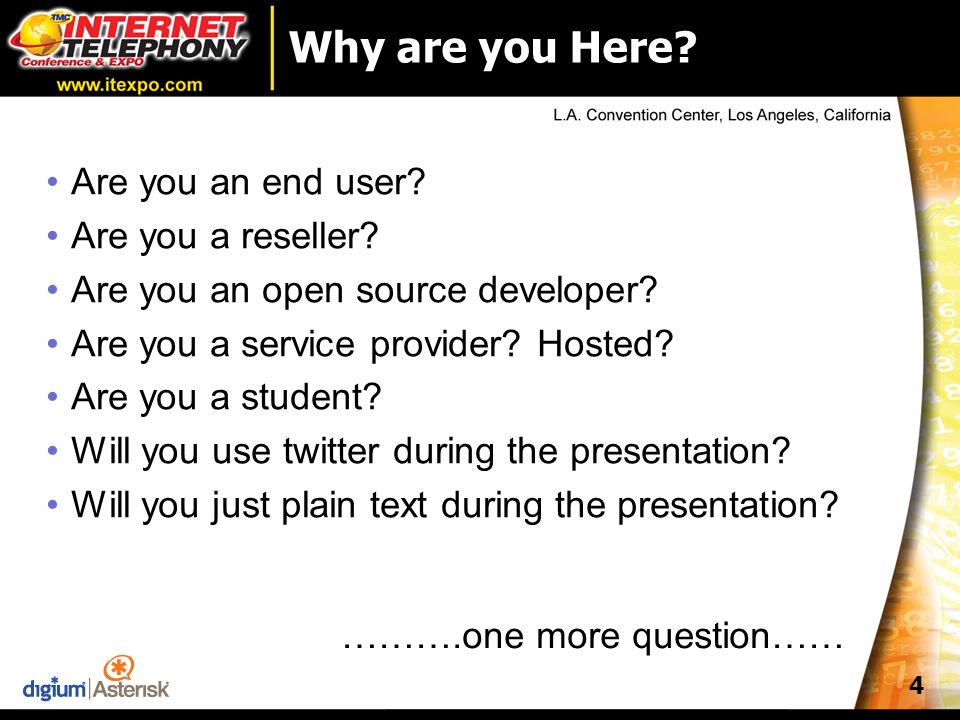 TMC INTERNET TELEPHONY Conference & EXPO
www.itexpo.com

Why are you Here?

L.A. Convention Center, Los Angeles, California

• Are you an end user?
• Are you a reseller?
• Are you an open source developer?
• Are you a service provider? Hosted?
• Are you a student?
• Will you use twitter during the presentation?
• Will you just plain text during the presentation?

……….one more question……

digium | Asterisk

4